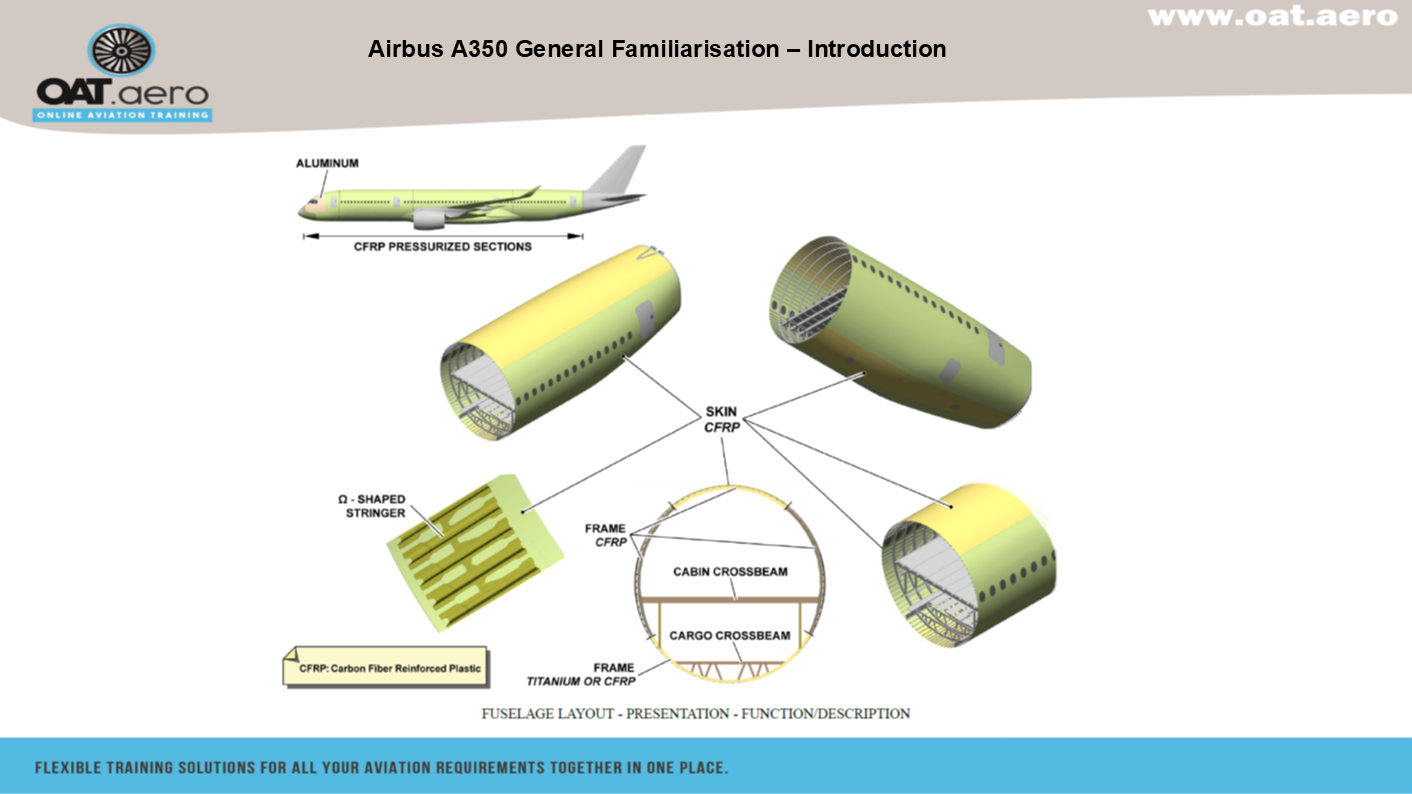 www.oat.aero

OAT.aero
ONLINE AVIATION TRAINING

Airbus A350 General Familiarisation – Introduction

ALUMINUM

CFRP PRESSURIZED SECTIONS

SKIN
CFRP

Ω - SHAPED
STRINGER

FRAME
CFRP

CABIN CROSSBEAM

CARGO CROSSBEAM

FRAME
TITANIUM OR CFRP

CFRP: Carbon Fiber Reinforced Plastic

FUSELAGE LAYOUT - PRESENTATION - FUNCTION/DESCRIPTION

FLEXIBLE TRAINING SOLUTIONS FOR ALL YOUR AVIATION REQUIREMENTS TOGETHER IN ONE PLACE.